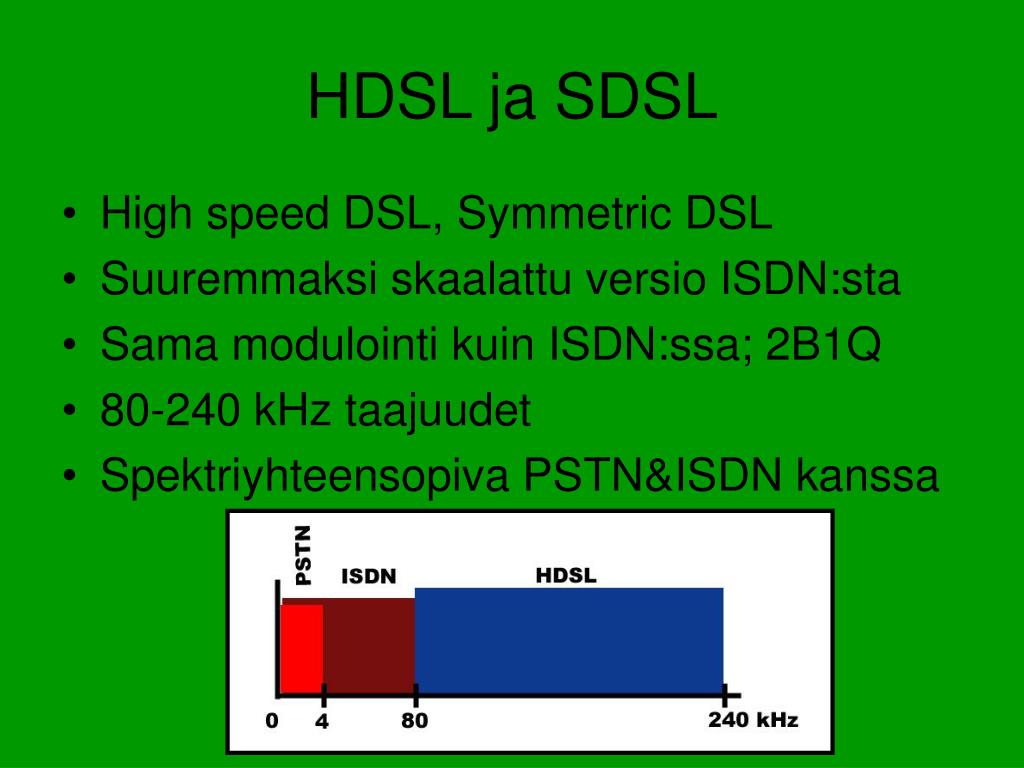 HDSL ja SDSL

• High speed DSL, Symmetric DSL
• Suuremmaksi skaalattu versio ISDN:sta
• Sama modulointi kuin ISDN:ssa; 2B1Q
• 80-240 kHz taajuudet
• Spektriyhteensopiva PSTN&ISDN kanssa

PSTN
ISDN
HDSL
0
4
80
240 kHz